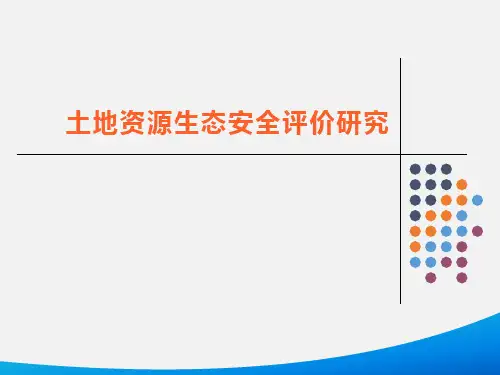 土地资源生态安全评价研究